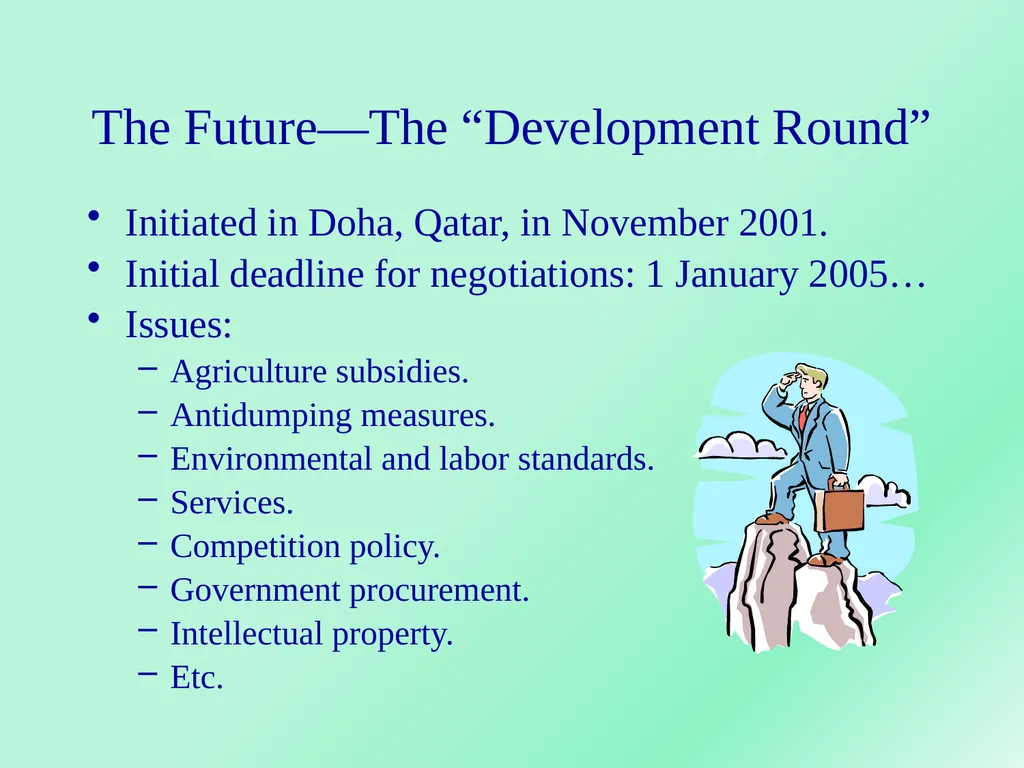 The Future—The “Development Round”

• Initiated in Doha, Qatar, in November 2001.
• Initial deadline for negotiations: 1 January 2005…
• Issues:
– Agriculture subsidies.
– Antidumping measures.
– Environmental and labor standards.
– Services.
– Competition policy.
– Government procurement.
– Intellectual property.
– Etc.